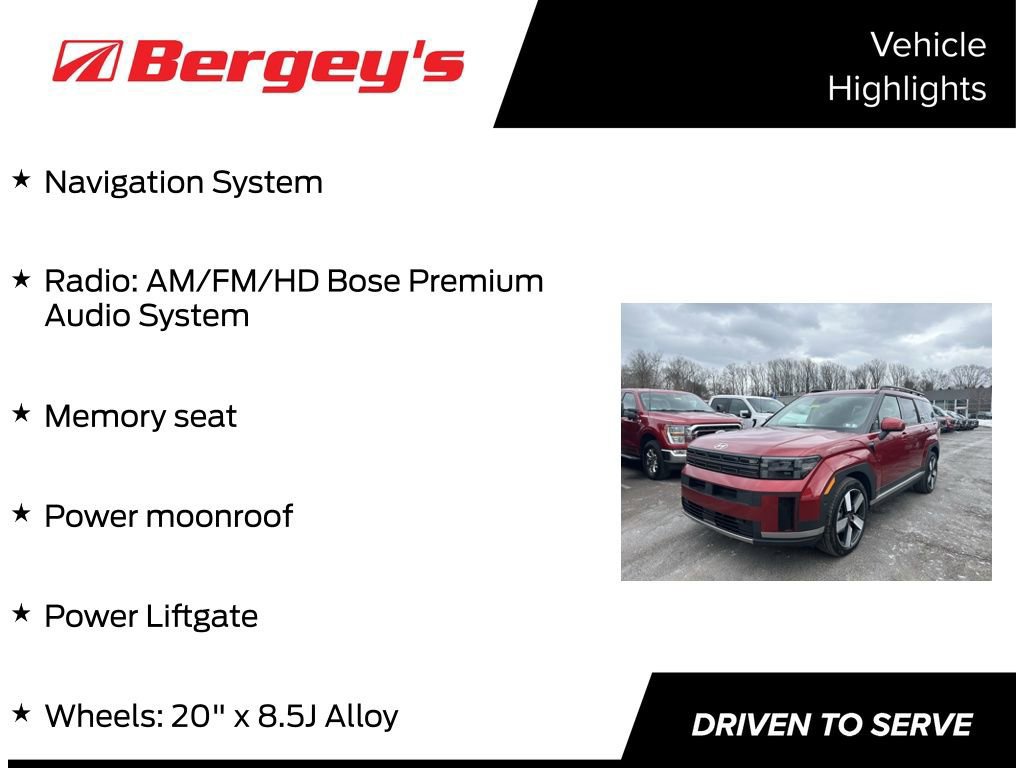 Bergey's

Vehicle Highlights

★ Navigation System

★ Radio: AM/FM/HD Bose Premium Audio System

★ Memory seat

★ Power moonroof

★ Power Liftgate

★ Wheels: 20" x 8.5J Alloy

DRIVEN TO SERVE